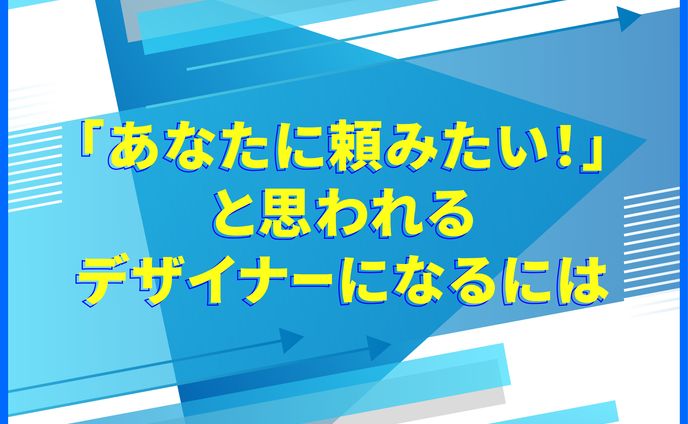 「あなたに頼みたい！」
と思われる
デザイナーになるには